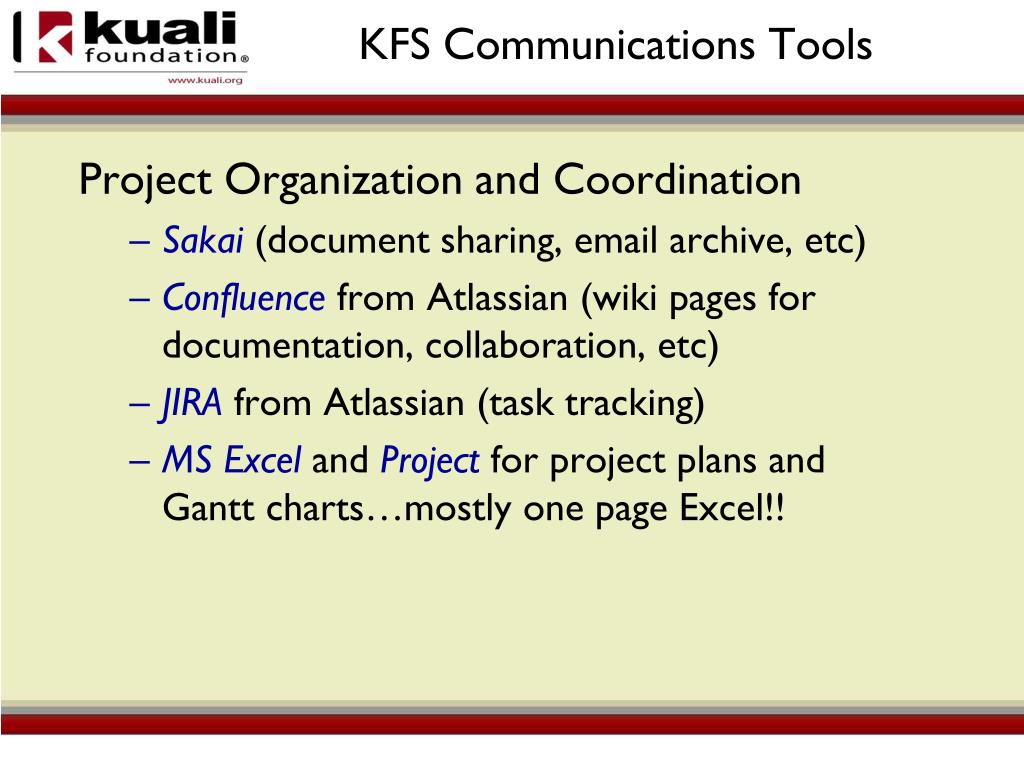 kuali foundation®
www.kuali.org

KFS Communications Tools

Project Organization and Coordination
– Sakai (document sharing, email archive, etc)
– Confluence from Atlassian (wiki pages for documentation, collaboration, etc)
– JIRA from Atlassian (task tracking)
– MS Excel and Project for project plans and Gantt charts…mostly one page Excel!!